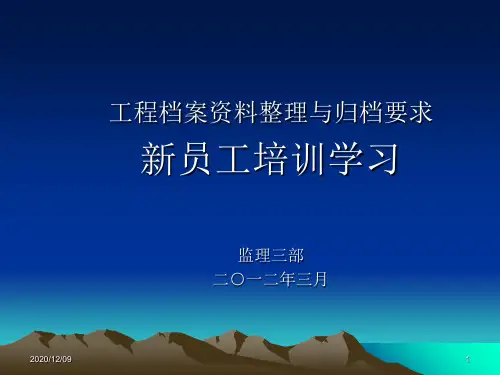 工程档案资料整理与归档要求

新员工培训学习

监理三部

二〇一二年三月

2020/12/09

1